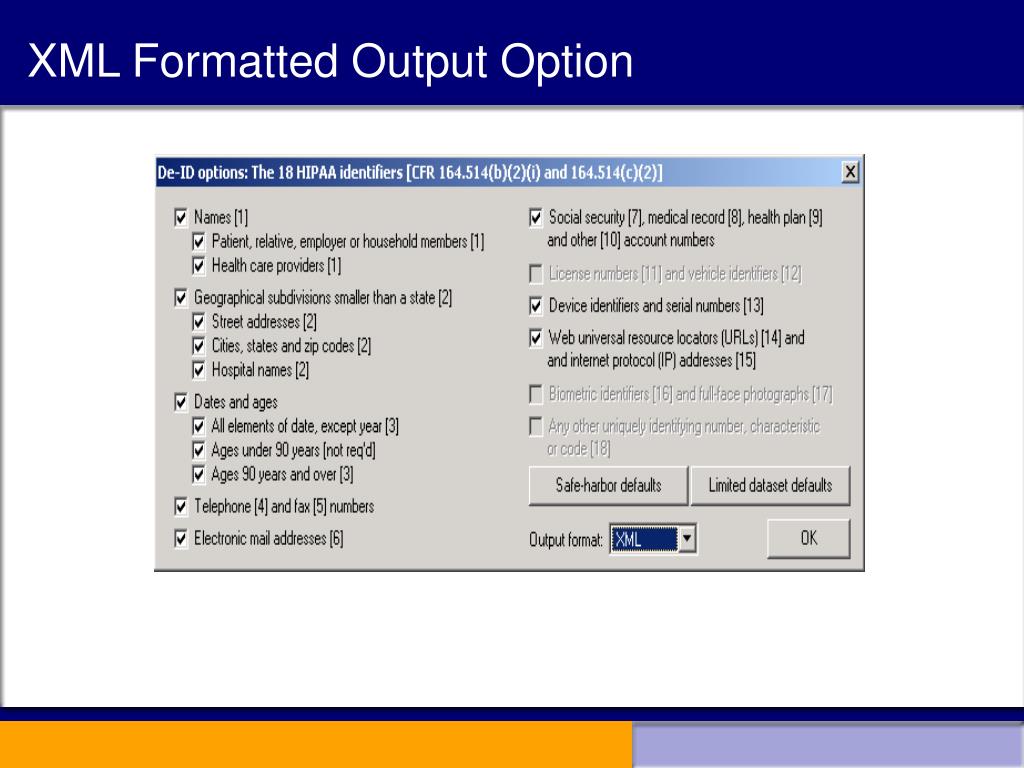 XML Formatted Output Option

De-ID options: The 18 HIPAA identifiers [CFR 164.514(b)(2)(i) and 164.514(c)(2)]

X

Names [1]
Patient, relative, employer or household members [1]
Health care providers [1]

Geographical subdivisions smaller than a state [2]
Street addresses [2]
Cities, states and zip codes [2]
Hospital names [2]

Dates and ages
All elements of date, except year [3]
Ages under 90 years [not req'd]
Ages 90 years and over [3]

Telephone [4] and fax [5] numbers

Electronic mail addresses [6]

Social security [7], medical record [8], health plan [9] and other [10] account numbers

License numbers [11] and vehicle identifiers [12]

Device identifiers and serial numbers [13]

Web universal resource locators (URLs) [14] and and internet protocol (IP) addresses [15]

Biometric identifiers [16] and full-face photographs [17]

Any other uniquely identifying number, characteristic or code [18]

Safe-harbor defaults

Limited dataset defaults

Output format: XML

OK